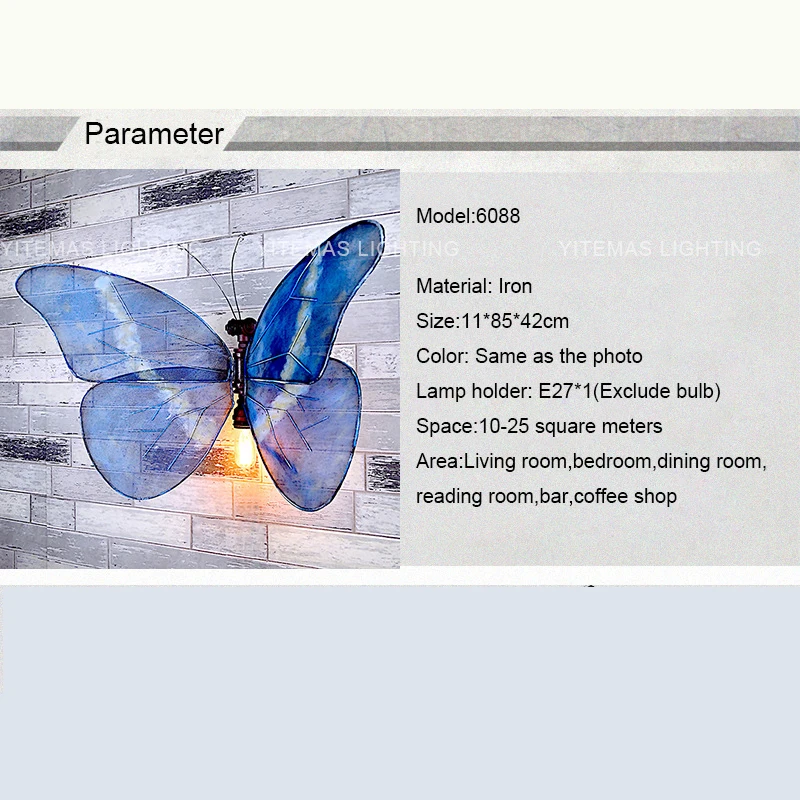 Parameter

Model:6088

Material: Iron

Size:11*85*42cm

Color: Same as the photo

Lamp holder: E27*1(Exclude bulb)

Space:10-25 square meters

Area:Living room,bedroom,dining room, reading room,bar,coffee shop

YITEMAS LIGHTING